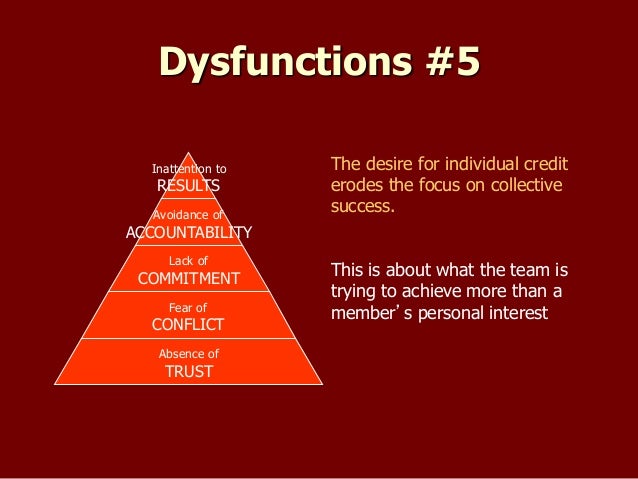 Dysfunctions #5

Inattention to
RESULTS

Avoidance of
ACCOUNTABILITY

Lack of
COMMITMENT

Fear of
CONFLICT

Absence of
TRUST

The desire for individual credit erodes the focus on collective success.

This is about what the team is trying to achieve more than a member’ s personal interest